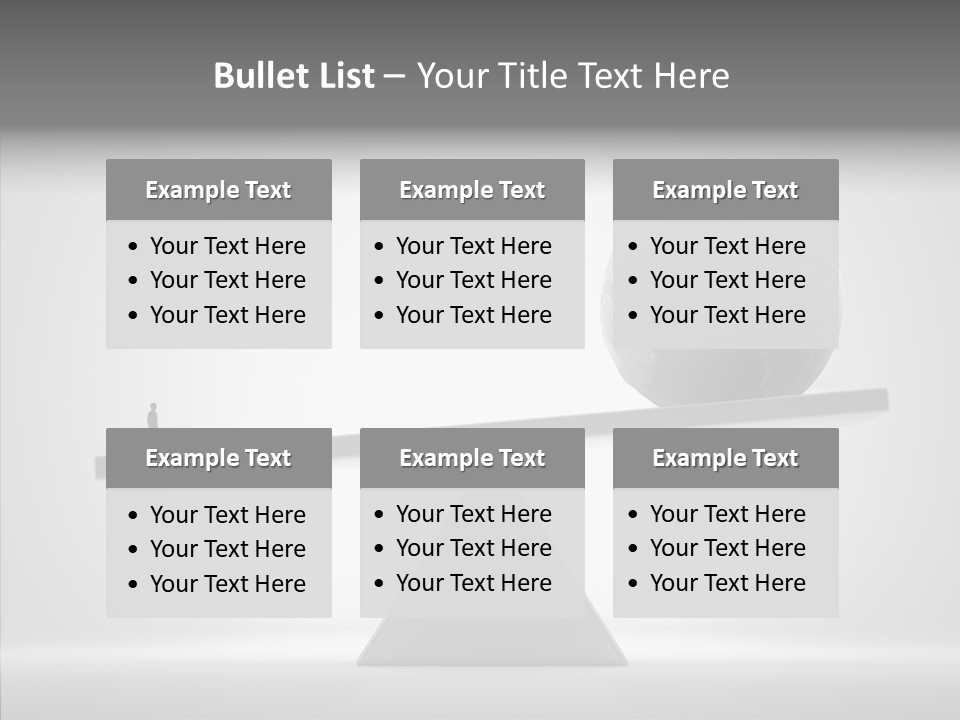 Bullet List – Your Title Text Here

Example Text
• Your Text Here
• Your Text Here
• Your Text Here

Example Text
• Your Text Here
• Your Text Here
• Your Text Here

Example Text
• Your Text Here
• Your Text Here
• Your Text Here

Example Text
• Your Text Here
• Your Text Here
• Your Text Here

Example Text
• Your Text Here
• Your Text Here
• Your Text Here

Example Text
• Your Text Here
• Your Text Here
• Your Text Here